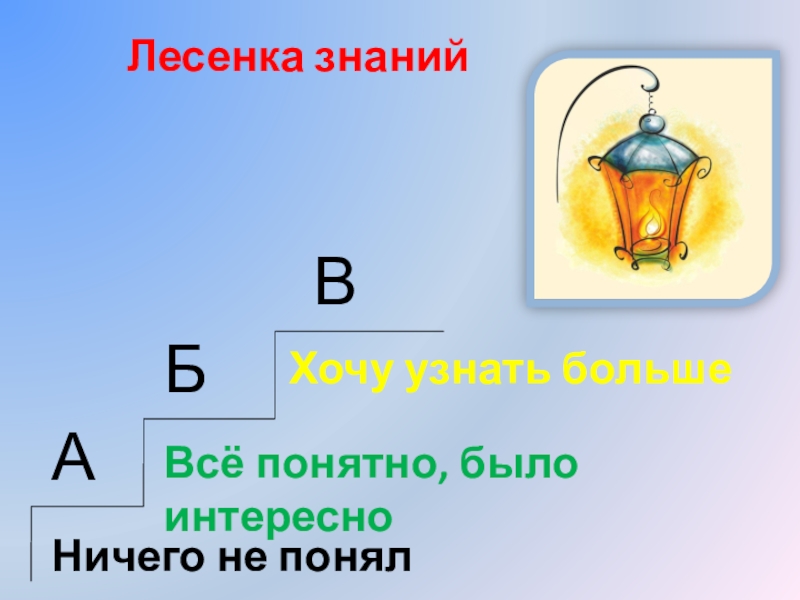 Лесенка знаний

В

Б

Хочу узнать больше

А

Всё понятно, было интересно

Ничего не понял